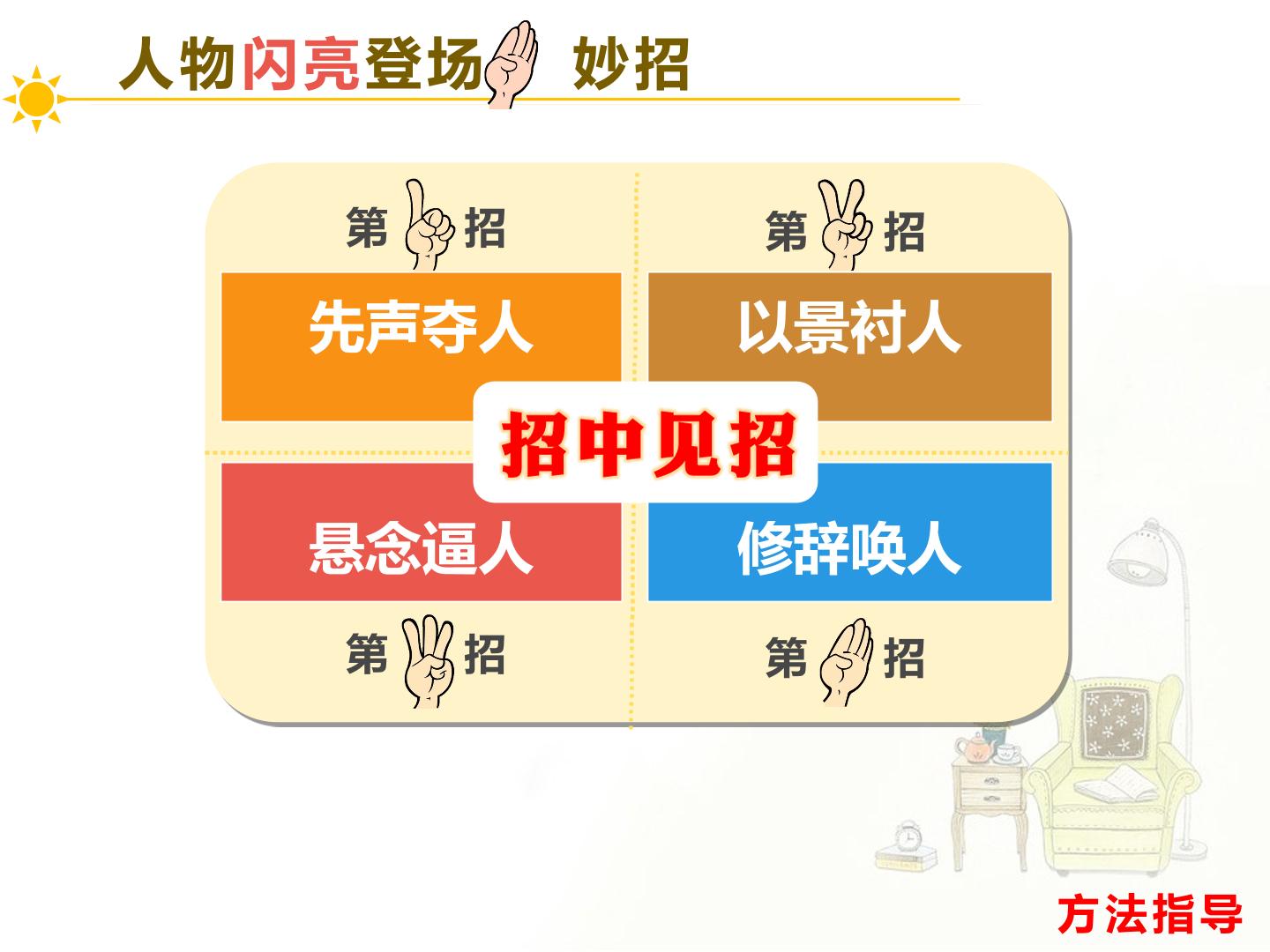 人物闪亮登场 妙招

第 招

先声夺人

第 招

以景衬人

招中见招

悬念逼人

第 招

修辞唤人

第 招

方法指导